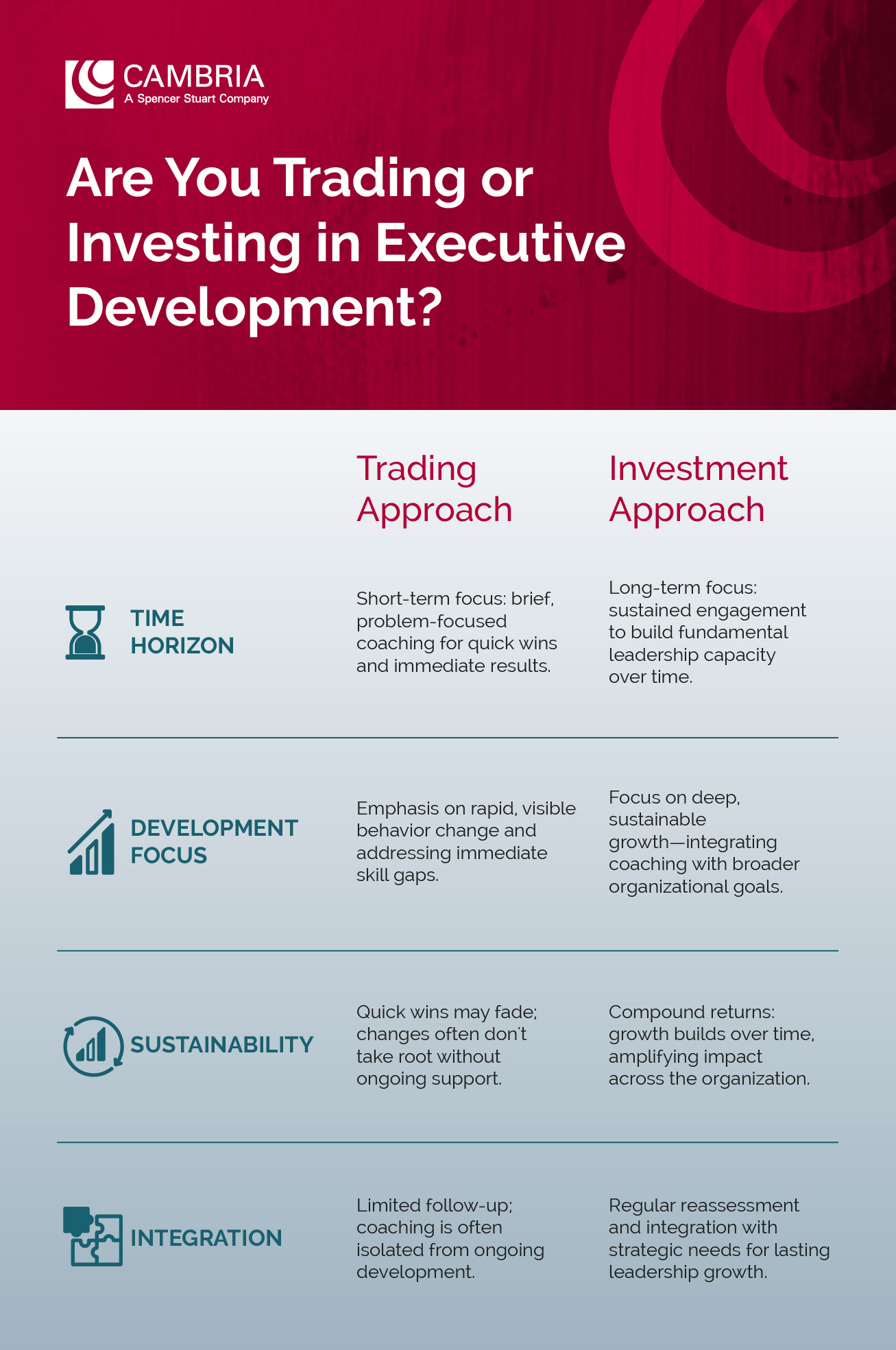 CAMBRIA
A Spencer Stuart Company

Are You Trading or Investing in Executive Development?

| | Trading Approach | Investment Approach |
|---|---|---|
| TIME HORIZON | Short-term focus: brief, problem-focused coaching for quick wins and immediate results. | Long-term focus: sustained engagement to build fundamental leadership capacity over time. |
| DEVELOPMENT FOCUS | Emphasis on rapid, visible behavior change and addressing immediate skill gaps. | Focus on deep, sustainable growth—integrating coaching with broader organizational goals. |
| SUSTAINABILITY | Quick wins may fade; changes often don't take root without ongoing support. | Compound returns: growth builds over time, amplifying impact across the organization. |
| INTEGRATION | Limited follow-up; coaching is often isolated from ongoing development. | Regular reassessment and integration with strategic needs for lasting leadership growth. |